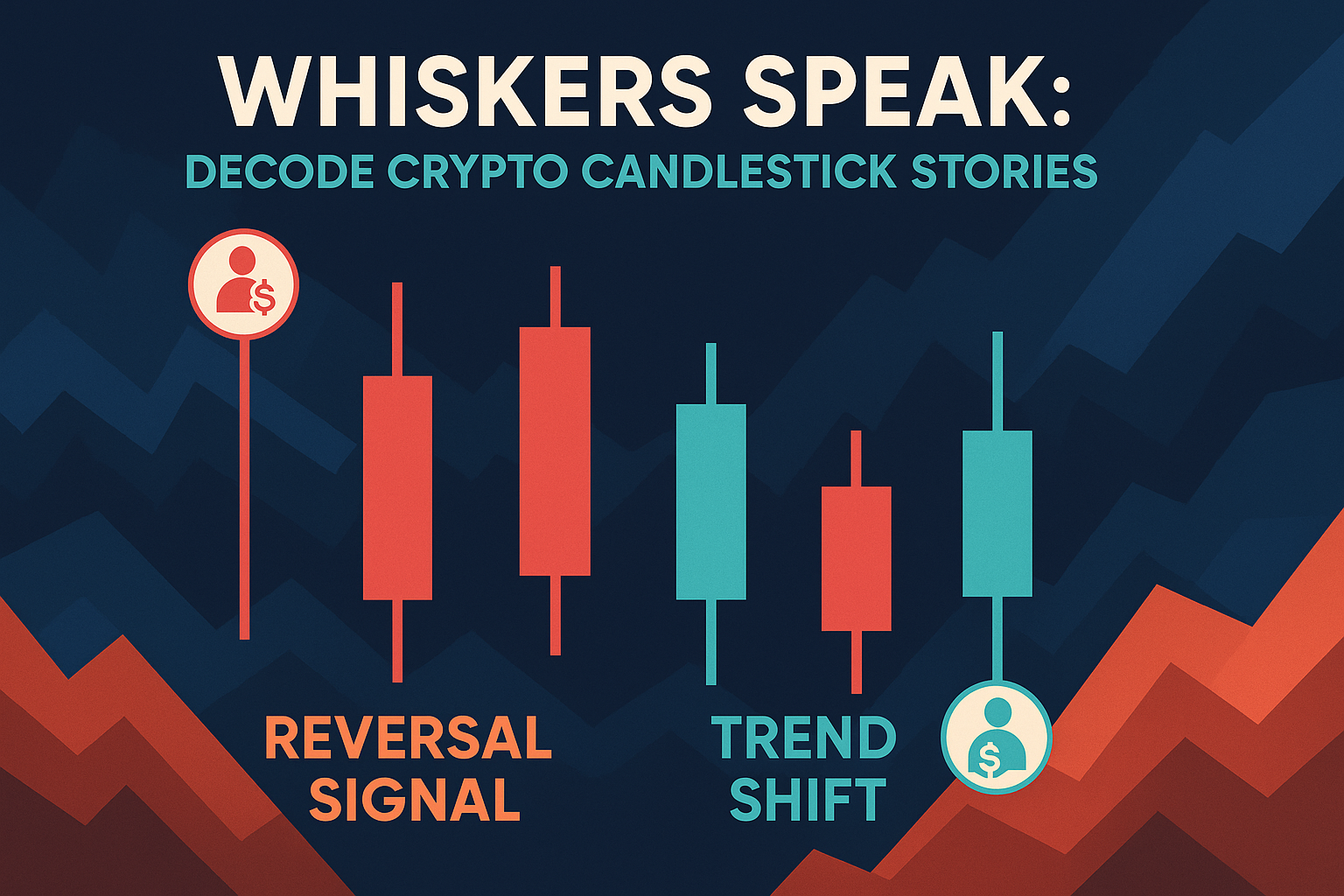 WHISKERS SPEAK:
DECODE CRYPTO CANDLESTICK STORIES

$

REVERSAL SIGNAL

TREND SHIFT

$